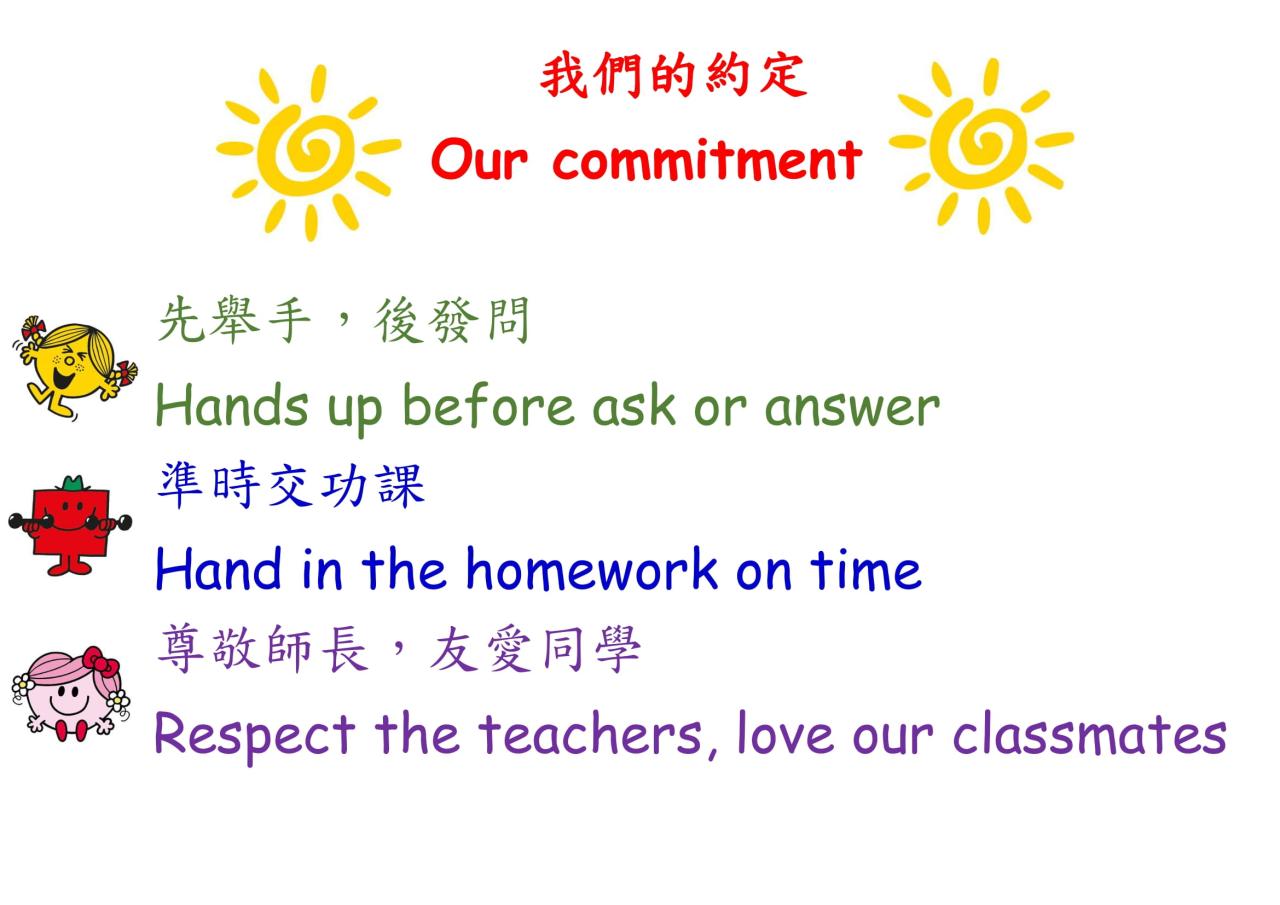 我們的約定
Our commitment

先舉手，後發問
Hands up before ask or answer

準時交功課
Hand in the homework on time

尊敬師長，友愛同學
Respect the teachers, love our classmates